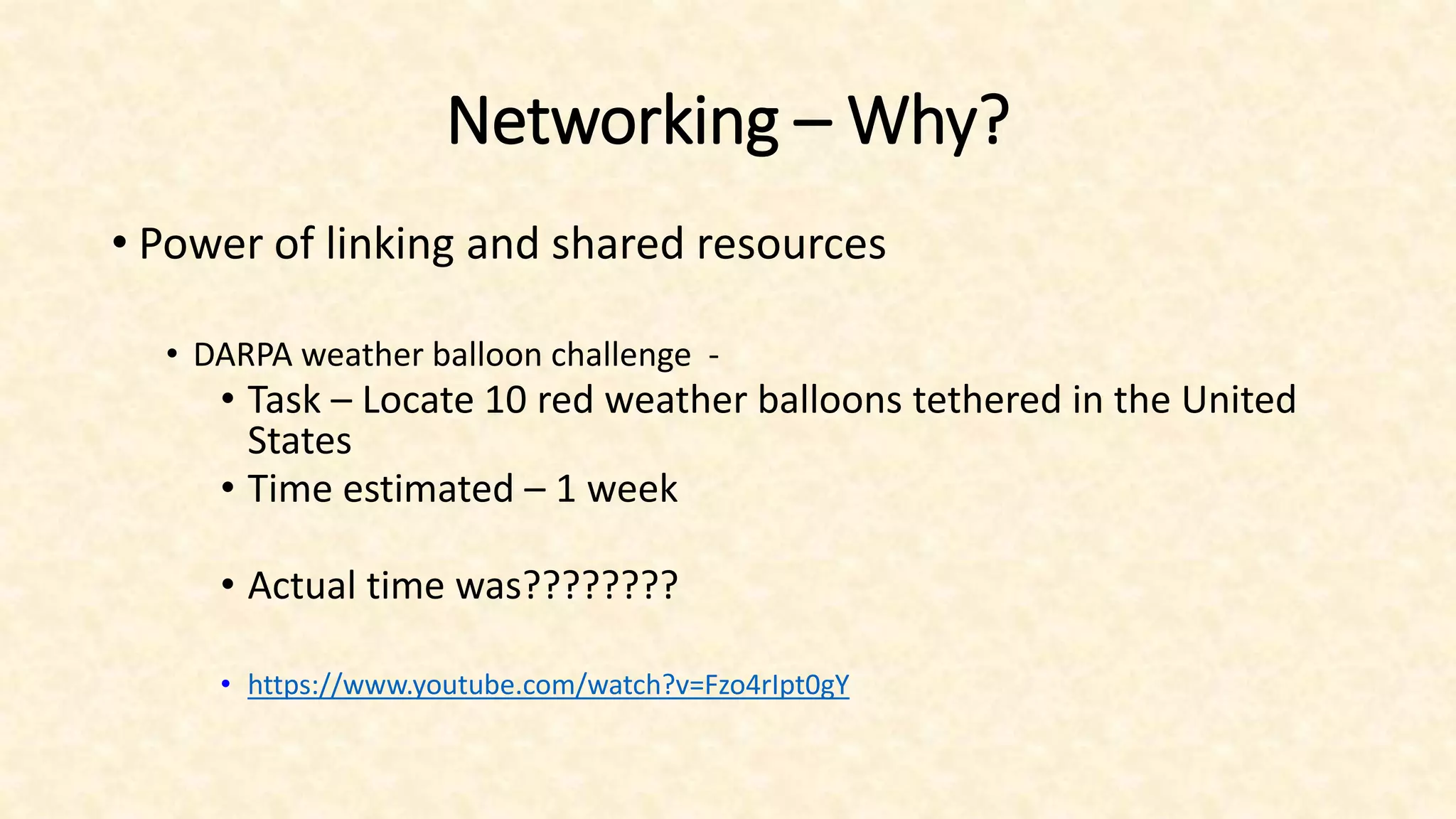 Networking – Why?

• Power of linking and shared resources

• DARPA weather balloon challenge -

• Task – Locate 10 red weather balloons tethered in the United States

• Time estimated – 1 week

• Actual time was????????

• https://www.youtube.com/watch?v=Fzo4rIpt0gY